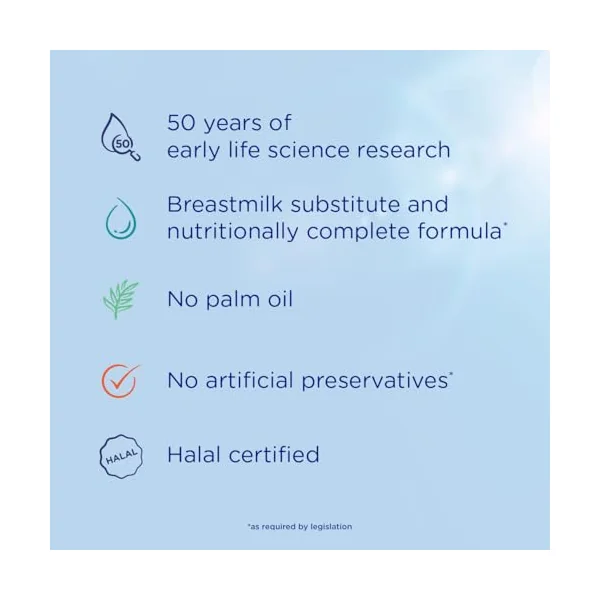 50

50 years of
early life science research

Breastmilk substitute and
nutritionally complete formula*

No palm oil

No artificial preservatives*

HALAL

Halal certified

*as required by legislation